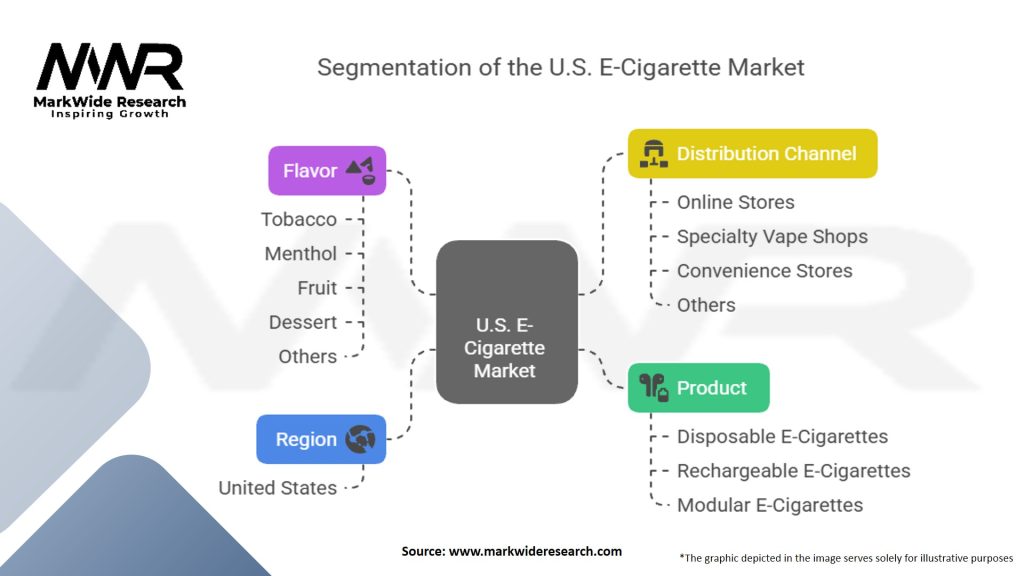 MWR
MarkWide Research
Inspiring Growth

Segmentation of the U.S. E-Cigarette Market

Flavor
Tobacco
Menthol
Fruit
Dessert
Others

Region
United States

U.S. E-Cigarette Market

Distribution Channel
Online Stores
Specialty Vape Shops
Convenience Stores
Others

Product
Disposable E-Cigarettes
Rechargeable E-Cigarettes
Modular E-Cigarettes

Source: www.markwideresearch.com

*The graphic depicted in the image serves solely for illustrative purposes